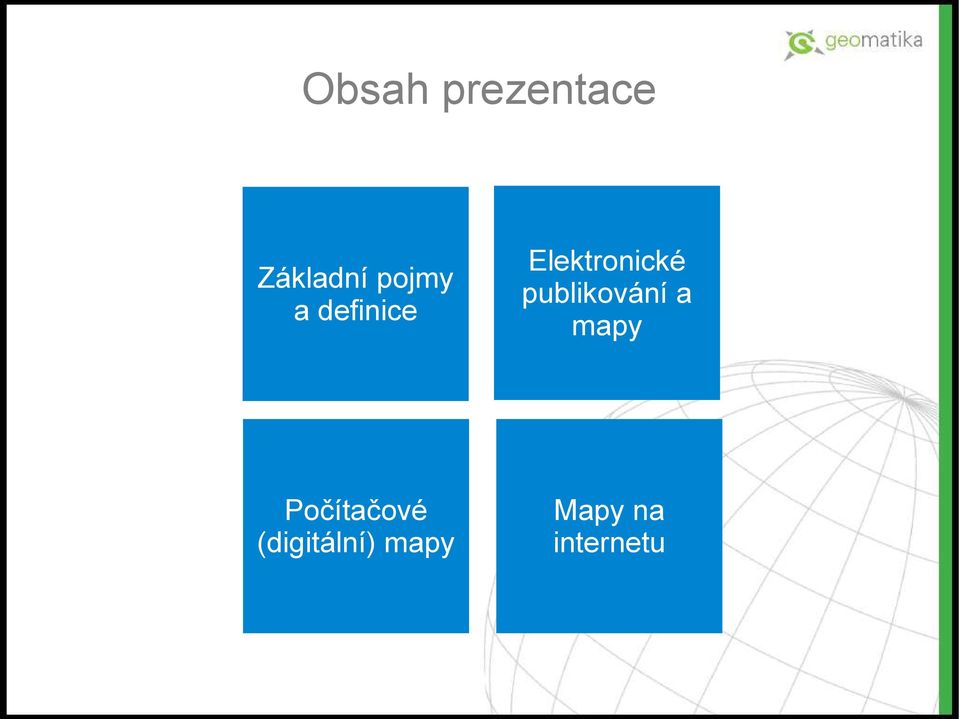 geomatika

Obsah prezentace

Základní pojmy a definice

Elektronické publikování a mapy

Počítačové (digitální) mapy

Mapy na internetu